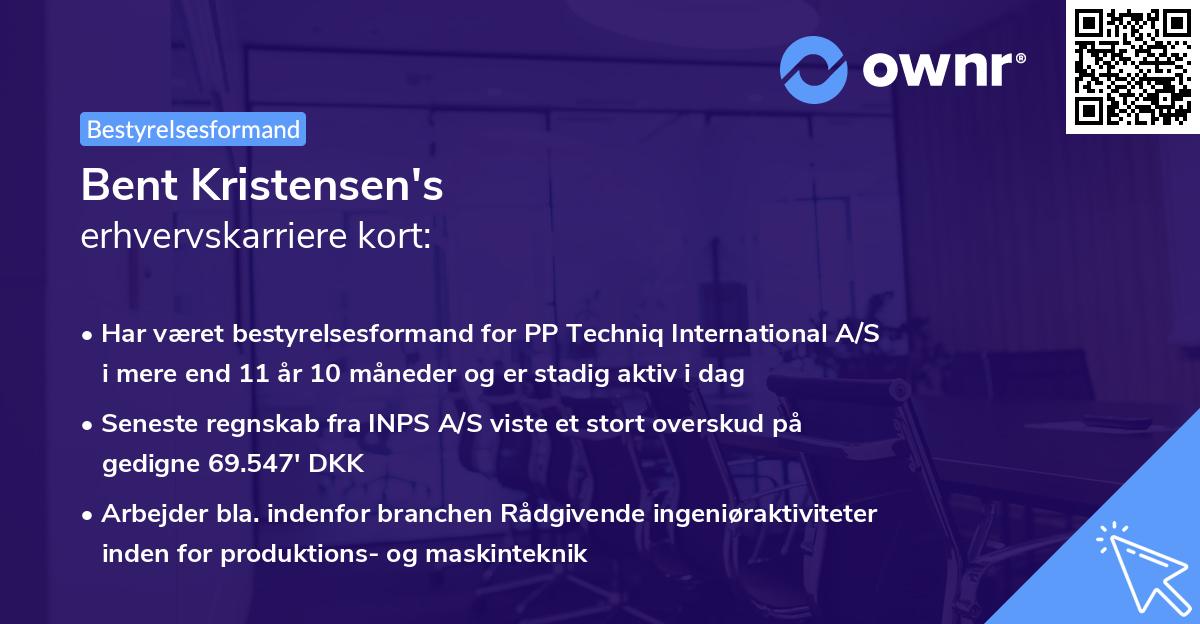 ownr®

Bestyrelsesformand

Bent Kristensen's
erhvervskarriere kort:

• Har været bestyrelsesformand for PP Techniq International A/S i mere end 11 år 10 måneder og er stadig aktiv i dag

• Seneste regnskab fra INPS A/S viste et stort overskud på gedigne 69.547' DKK

• Arbejder bla. indenfor branchen Rådgivende ingeniøraktiviteter inden for produktions- og maskinteknik